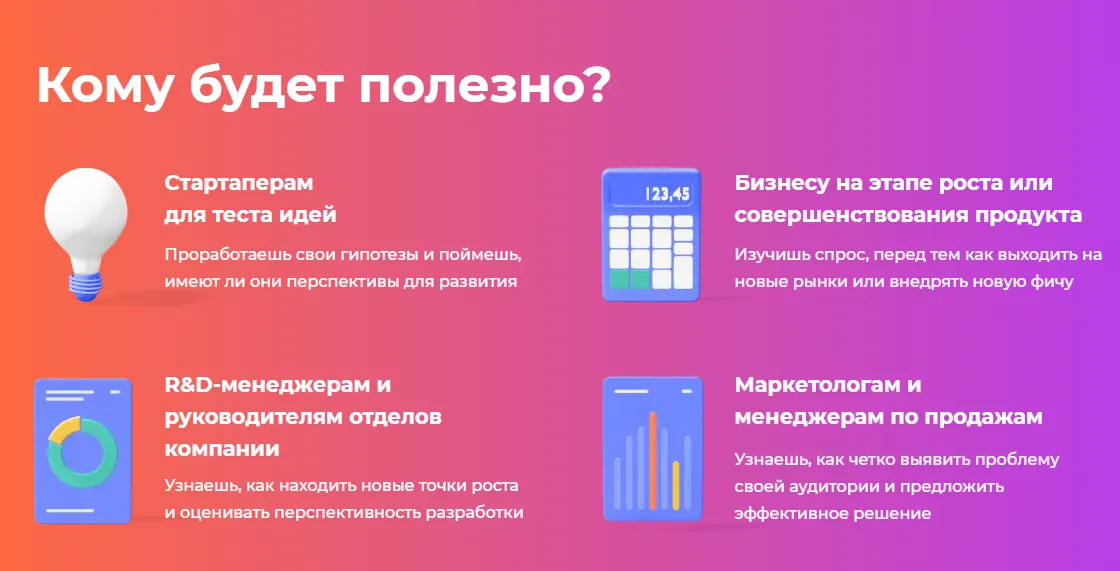 Кому будет полезно?

Стартаперам для теста идей

Проработаешь свои гипотезы и поймешь, имеют ли они перспективы для развития

123,45

Бизнесу на этапе роста или совершенствования продукта

Изучишь спрос, перед тем как выходить на новые рынки или внедрять новую фичу

R&D-менеджерам и руководителям отделов компании

Узнаешь, как находить новые точки роста и оценивать перспективность разработки

Маркетологам и менеджерам по продажам

Узнаешь, как четко выявить проблему своей аудитории и предложить эффективное решение